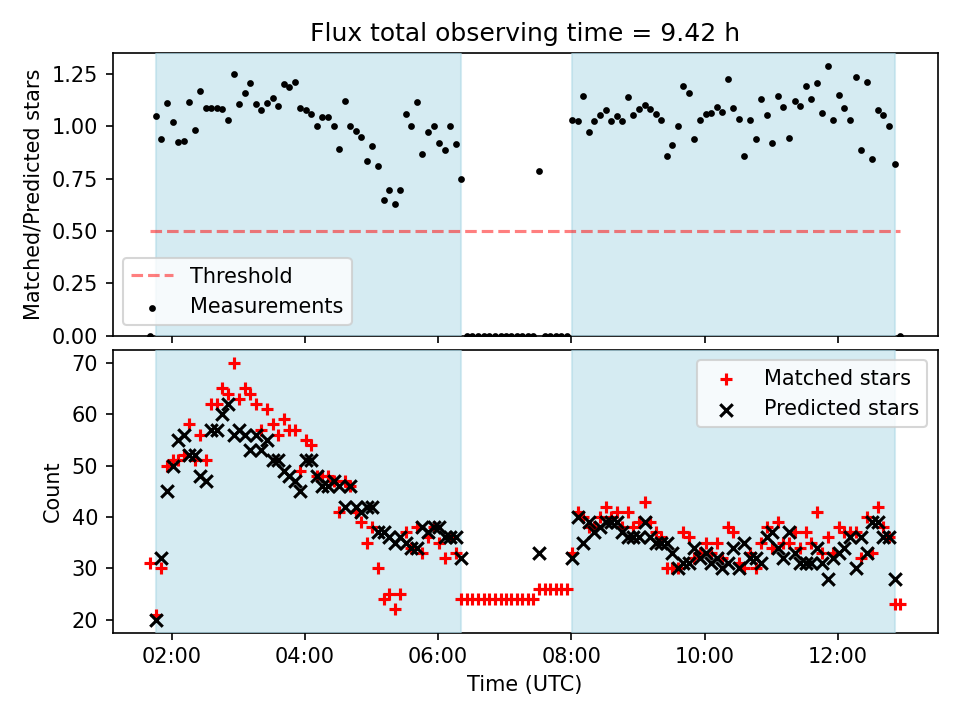 Flux total observing time = 9.42 h

Matched/Predicted stars

1.25
1.00
0.75
0.50
0.25
0.00

Threshold
Measurements

Count

70
60
50
40
30
20

Matched stars
Predicted stars

02:00
04:00
06:00
08:00
10:00
12:00

Time (UTC)